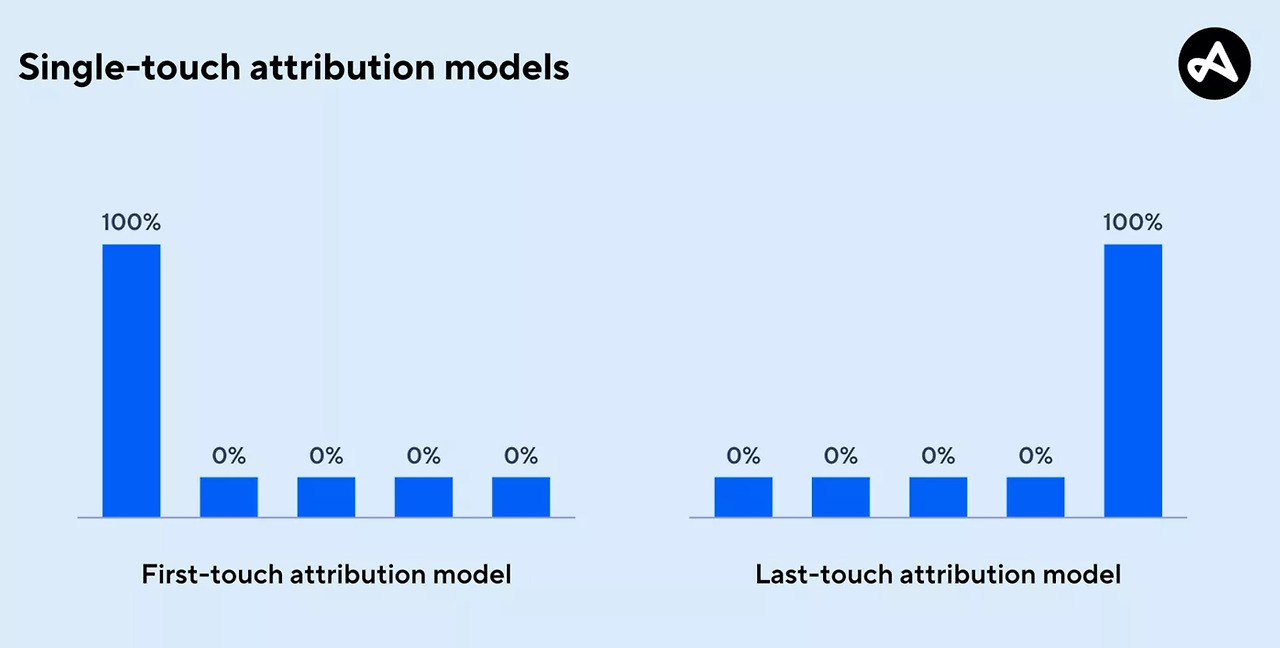 Single-touch attribution models

100%

0%

0%

0%

0%

First-touch attribution model

0%

0%

0%

0%

100%

Last-touch attribution model